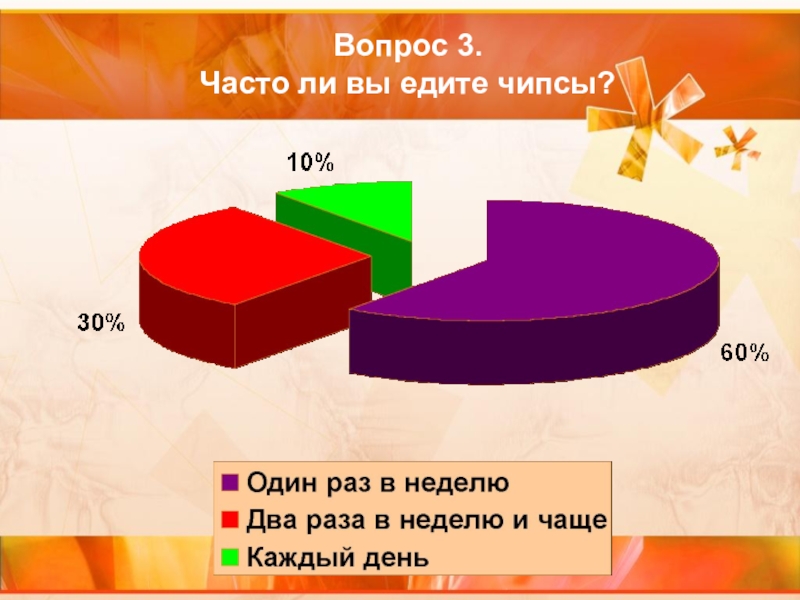 Вопрос 3.
Часто ли вы едите чипсы?

10%

30%

60%

Один раз в неделю
Два раза в неделю и чаще
Каждый день